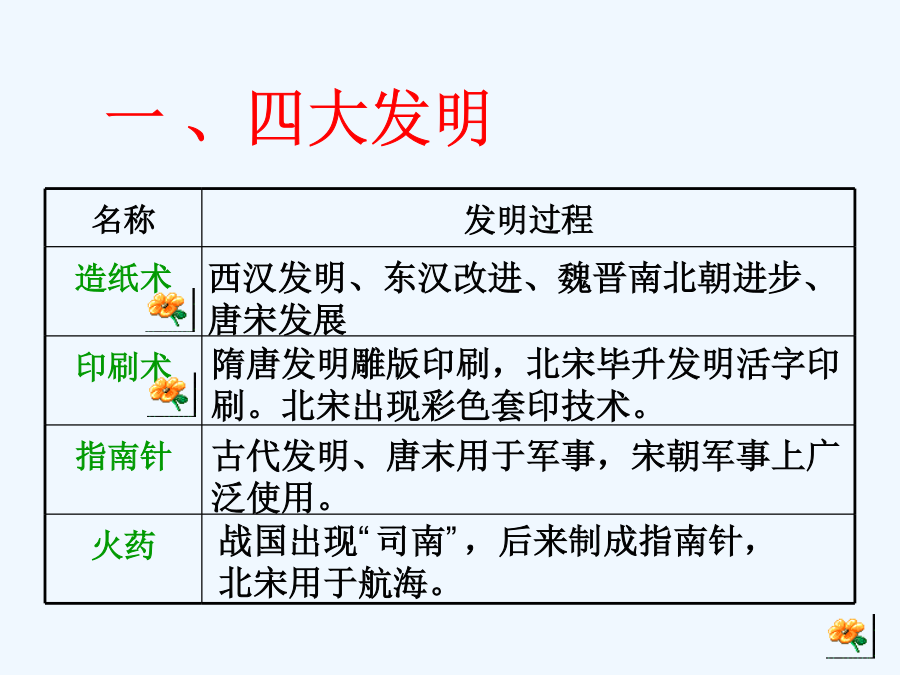 一、四大发明

| 名称 | 发明过程 |
|---|---|
| 造纸术 | 西汉发明、东汉改进、魏晋南北朝进步、唐宋发展 |
| 印刷术 | 隋唐发明雕版印刷，北宋毕升发明活字印刷。北宋出现彩色套印技术。 |
| 指南针 | 古代发明、唐末用于军事，宋朝军事上广泛使用。 |
| 火药 | 战国出现“司南”，后来制成指南针，北宋用于航海。 |